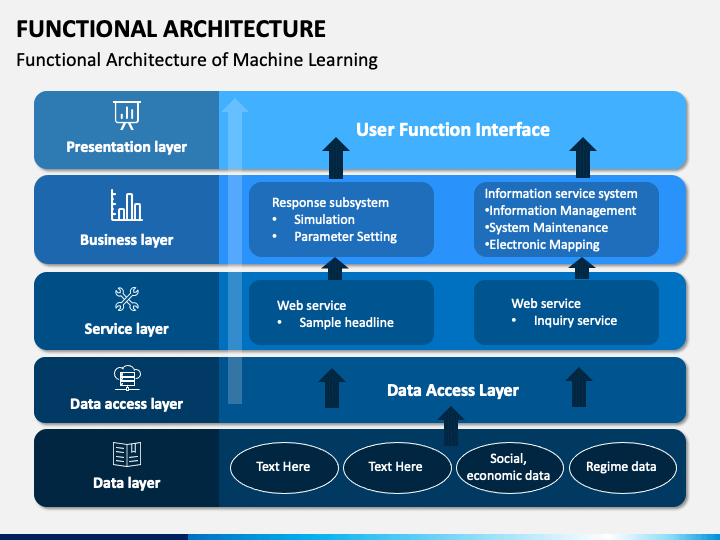 FUNCTIONAL ARCHITECTURE

Functional Architecture of Machine Learning

Presentation layer

User Function Interface

Business layer

Response subsystem
• Simulation
• Parameter Setting

Information service system
•Information Management
•System Maintenance
•Electronic Mapping

Service layer

Web service
• Sample headline

Web service
• Inquiry service

Data access layer

Data Access Layer

Data layer

Text Here

Text Here

Social, economic data

Regime data